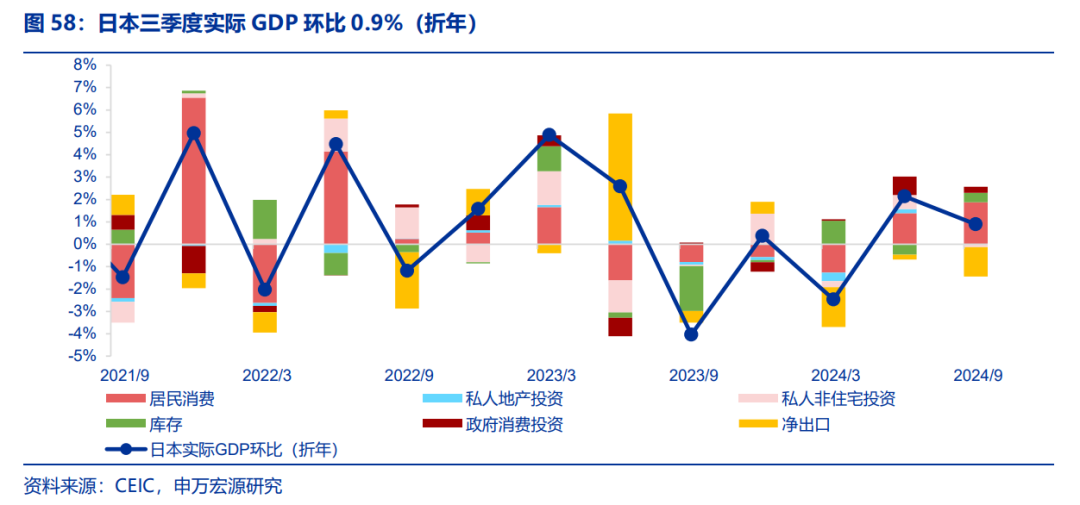 图 58：日本三季度实际 GDP 环比 0.9%（折年）

8%
7%
6%
5%
4%
3%
2%
1%
0%
-1%
-2%
-3%
-4%
-5%

2021/9
2022/3
2022/9
2023/3
2023/9
2024/3
2024/9

居民消费
私人地产投资
私人非住宅投资
库存
政府消费投资
净出口
日本实际GDP环比（折年）

资料来源：CEIC，申万宏源研究